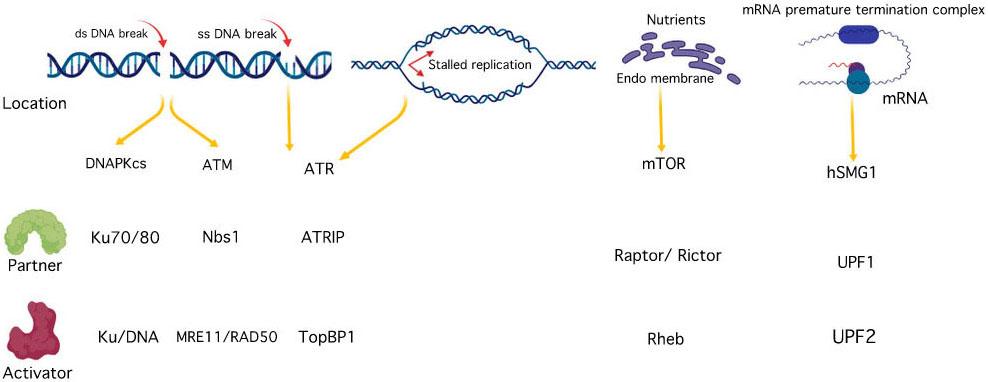 ds DNA break
ss DNA break
Stalled replication
Nutrients
Endo membrane
mRNA premature termination complex
mRNA

Location

DNAPKcs
ATM
ATR
mTOR
hSMG1

Partner
Ku70/80
Nbs1
ATRIP
Raptor/ Rictor
UPF1

Activator
Ku/DNA
MRE11/RAD50
TopBP1
Rheb
UPF2